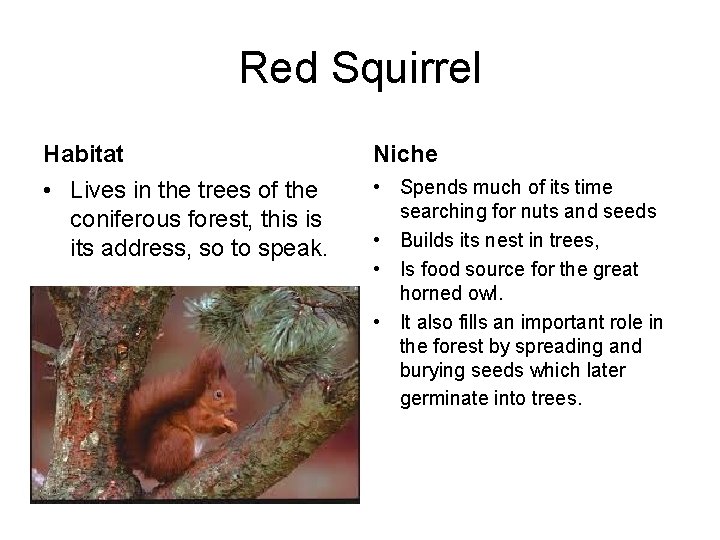 Red Squirrel

Habitat

• Lives in the trees of the coniferous forest, this is its address, so to speak.

Niche

• Spends much of its time searching for nuts and seeds
• Builds its nest in trees,
• Is food source for the great horned owl.
• It also fills an important role in the forest by spreading and burying seeds which later germinate into trees.